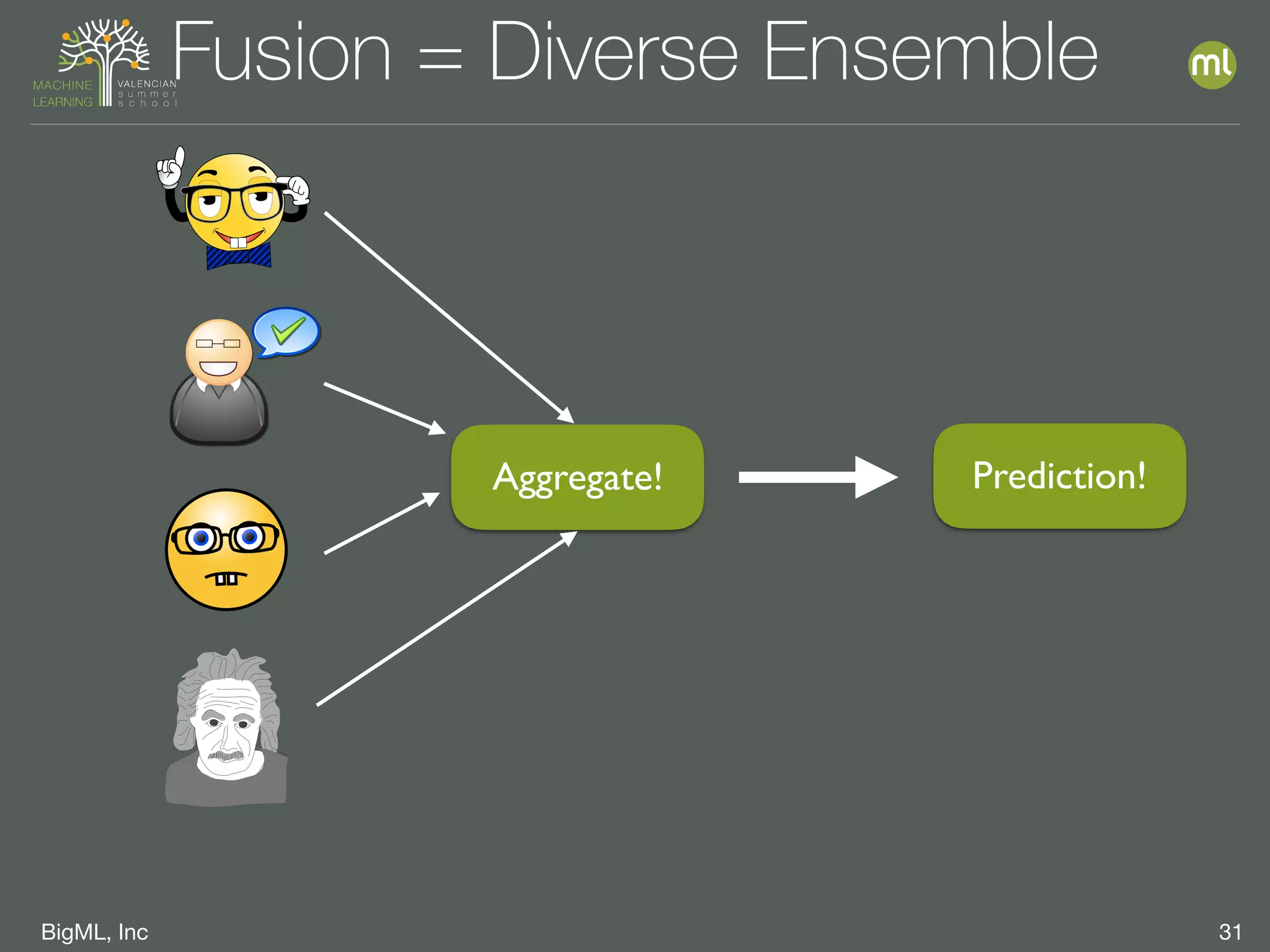 MACHINE LEARNING VALENCIAN summer school

Fusion = Diverse Ensemble

ml

Aggregate!

Prediction!

BigML, Inc

31